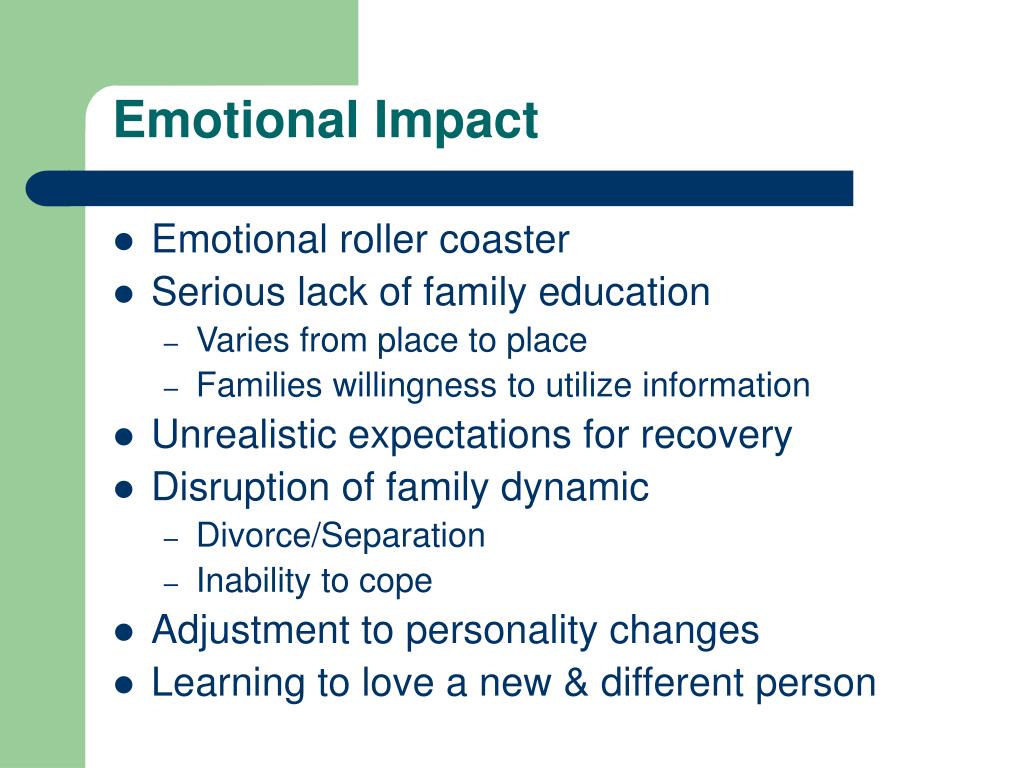 Emotional Impact

- Emotional roller coaster
- Serious lack of family education
  – Varies from place to place
  – Families willingness to utilize information
- Unrealistic expectations for recovery
- Disruption of family dynamic
  – Divorce/Separation
  – Inability to cope
- Adjustment to personality changes
- Learning to love a new & different person